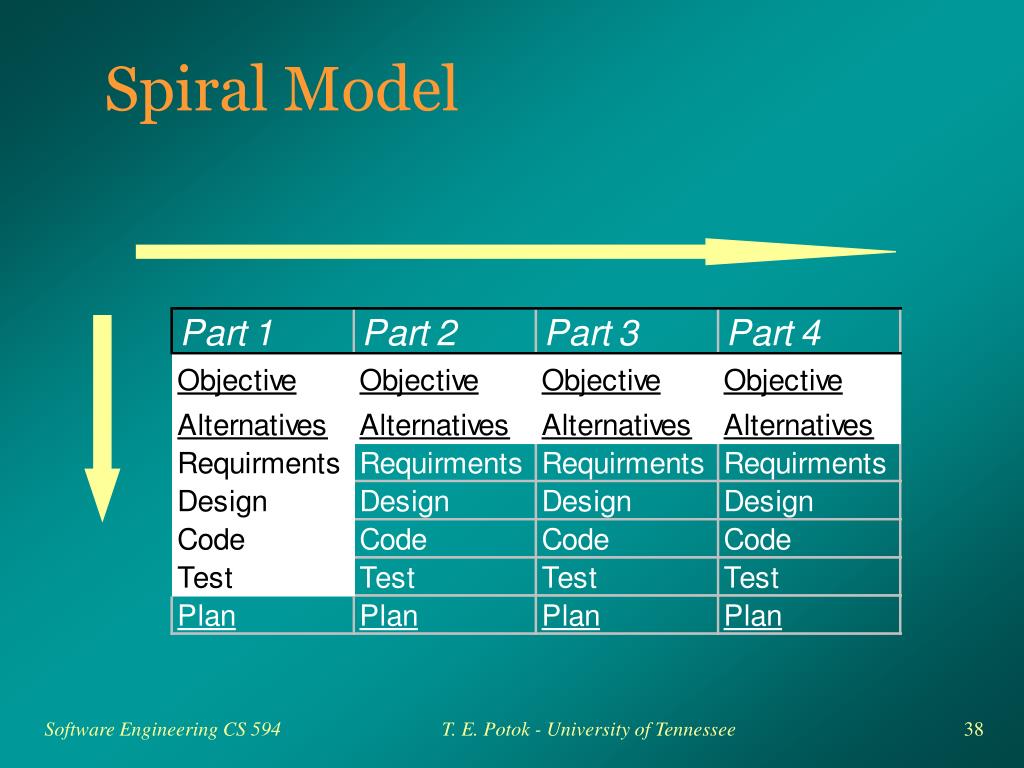 Spiral Model

| Part 1 | Part 2 | Part 3 | Part 4 |
|---|---|---|---|
| Objective | Objective | Objective | Objective |
| Alternatives | Alternatives | Alternatives | Alternatives |
| Requirments | Requirments | Requirments | Requirments |
| Design | Design | Design | Design |
| Code | Code | Code | Code |
| Test | Test | Test | Test |
| Plan | Plan | Plan | Plan |

Software Engineering CS 594

T. E. Potok - University of Tennessee

38